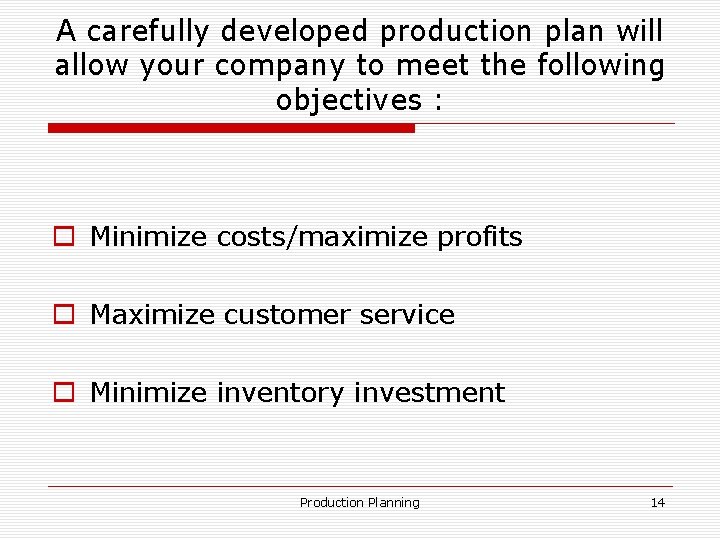 A carefully developed production plan will allow your company to meet the following objectives :

Minimize costs/maximize profits

Maximize customer service

Minimize inventory investment

Production Planning

14